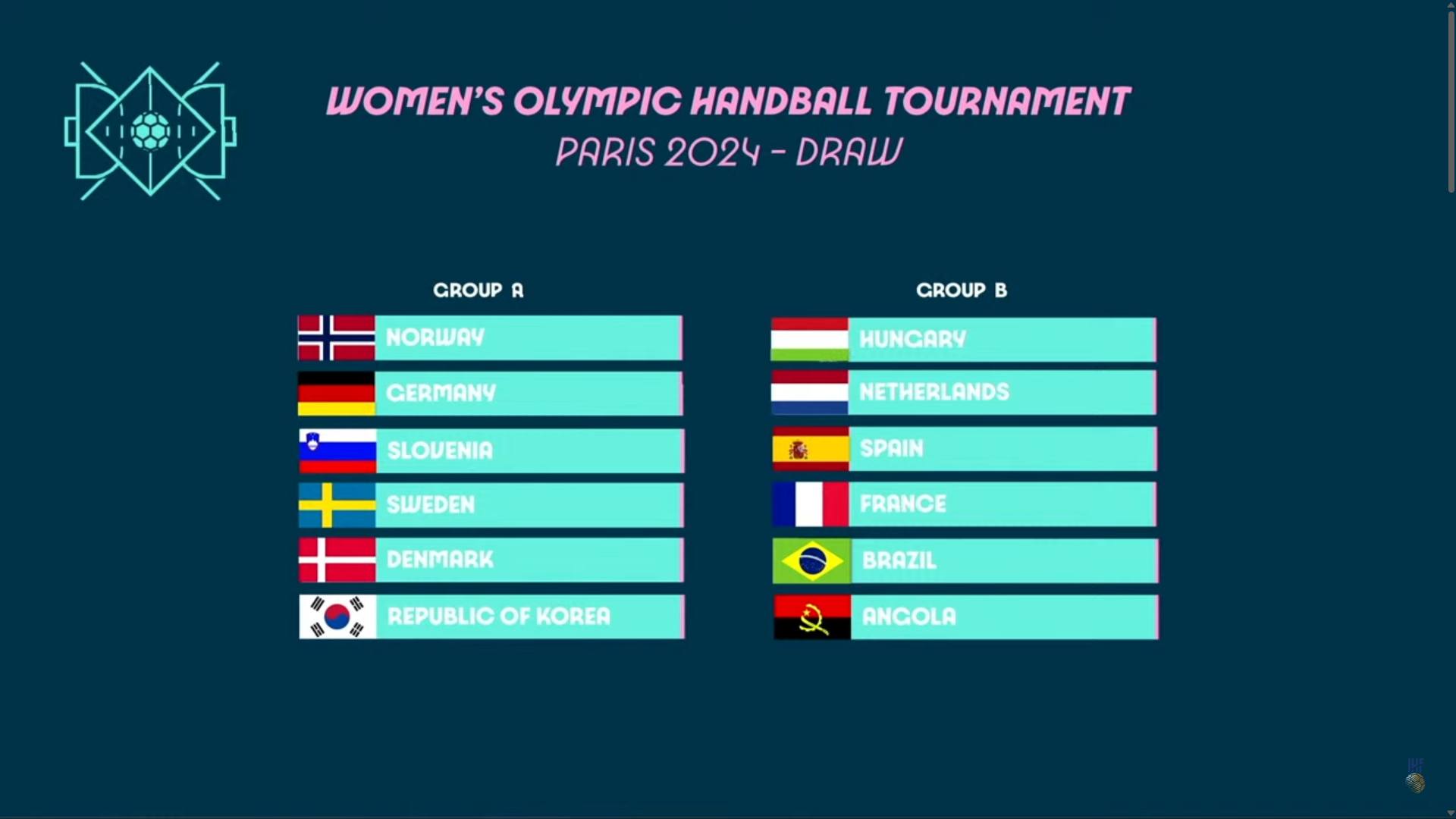 WOMEN'S OLYMPIC HANDBALL TOURNAMENT
PARIS 2024 - DRAW

GROUP A

NORWAY
GERMANY
SLOVENIA
SWEDEN
DENMARK
REPUBLIC OF KOREA

GROUP B

HUNGARY
NETHERLANDS
SPAIN
FRANCE
BRAZIL
ANGOLA

IHF